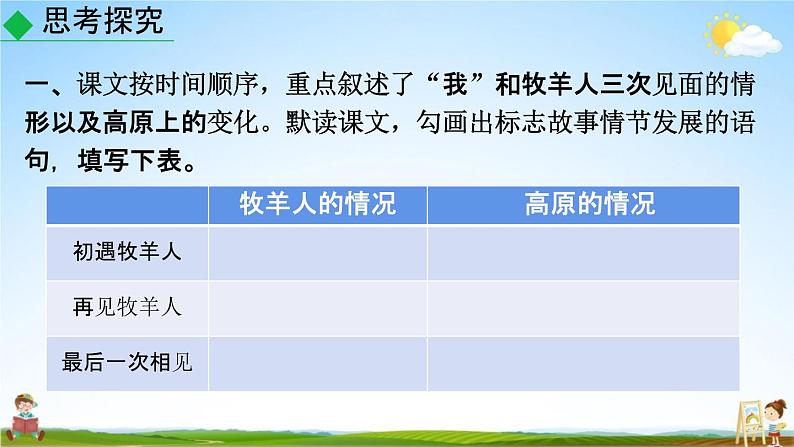 ◆思考探究

一、课文按时间顺序，重点叙述了“我”和牧羊人三次见面的情形以及高原上的变化。默读课文，勾画出标志故事情节发展的语句，填写下表。

| | 牧羊人的情况 | 高原的情况 |
|---|---|---|
| 初遇牧羊人 | | |
| 再见牧羊人 | | |
| 最后一次相见 | | |